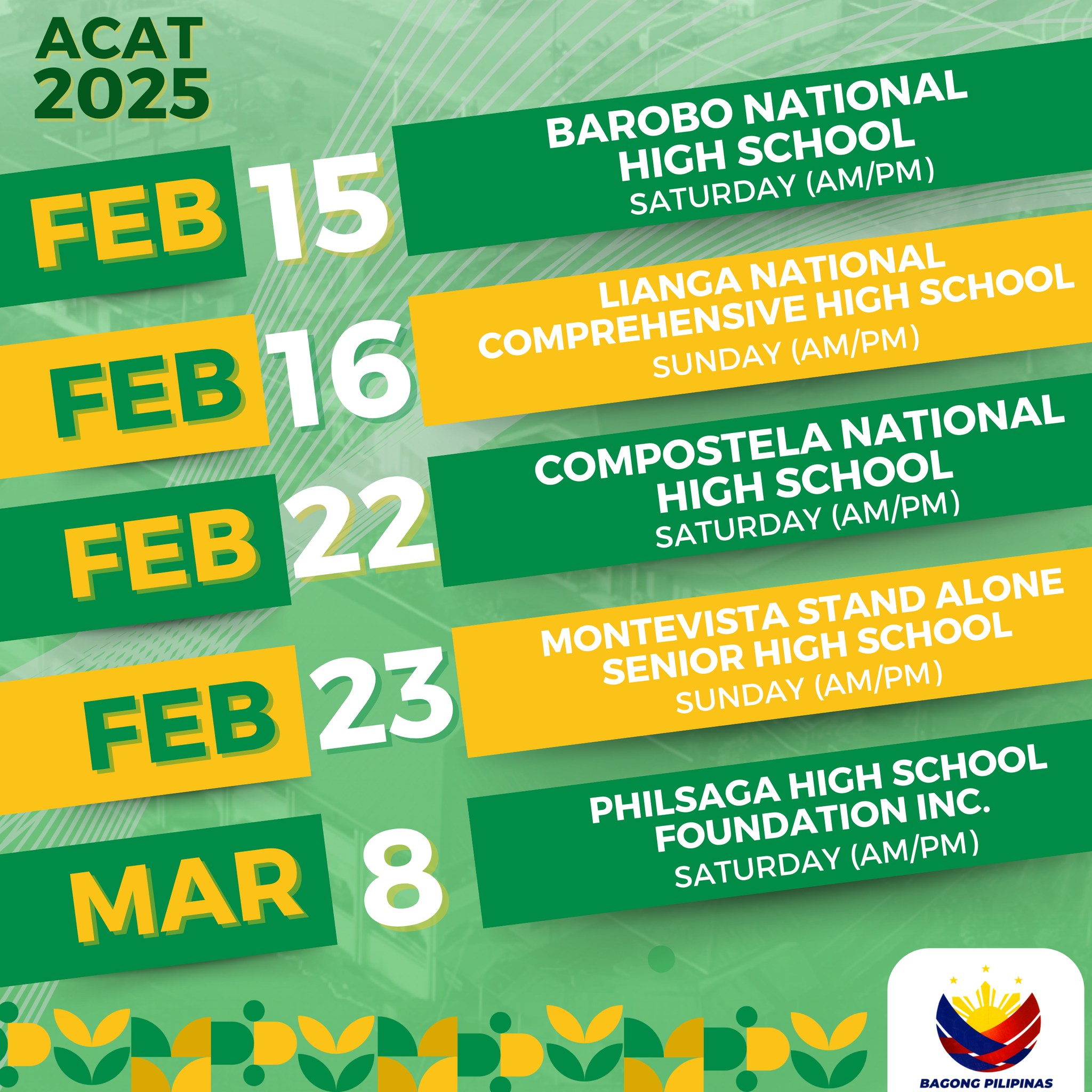 ACAT 2025

FEB 15

BAROBO NATIONAL HIGH SCHOOL
SATURDAY (AM/PM)

FEB 16

LIANGA NATIONAL COMPREHENSIVE HIGH SCHOOL
SUNDAY (AM/PM)

FEB 22

COMPOSTELA NATIONAL HIGH SCHOOL
SATURDAY (AM/PM)

FEB 23

MONTEVISTA STAND ALONE SENIOR HIGH SCHOOL
SUNDAY (AM/PM)

MAR 8

PHILSAGA HIGH SCHOOL FOUNDATION INC.
SATURDAY (AM/PM)

BAGONG PILIPINAS